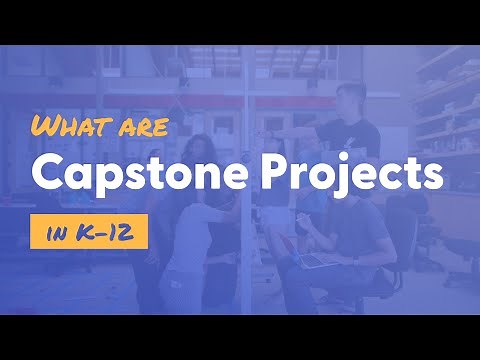 WHAT ARE
Capstone Projects
IN K-12